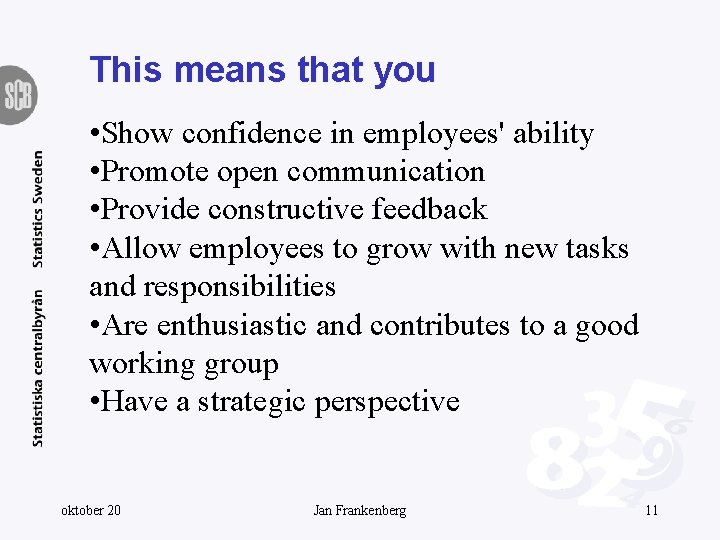 SCB

Statistiska centralbyrån Statistics Sweden

This means that you

•Show confidence in employees' ability
•Promote open communication
•Provide constructive feedback
•Allow employees to grow with new tasks and responsibilities
•Are enthusiastic and contributes to a good working group
•Have a strategic perspective

oktober 20

Jan Frankenberg

11